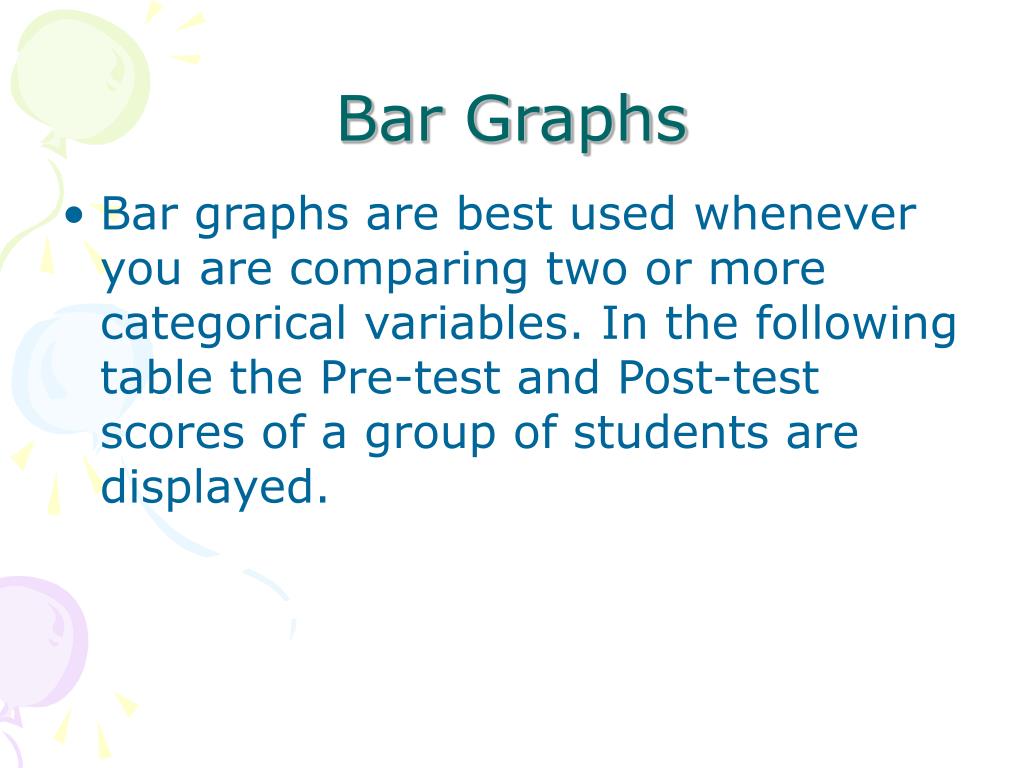 Bar Graphs

• Bar graphs are best used whenever you are comparing two or more categorical variables. In the following table the Pre-test and Post-test scores of a group of students are displayed.